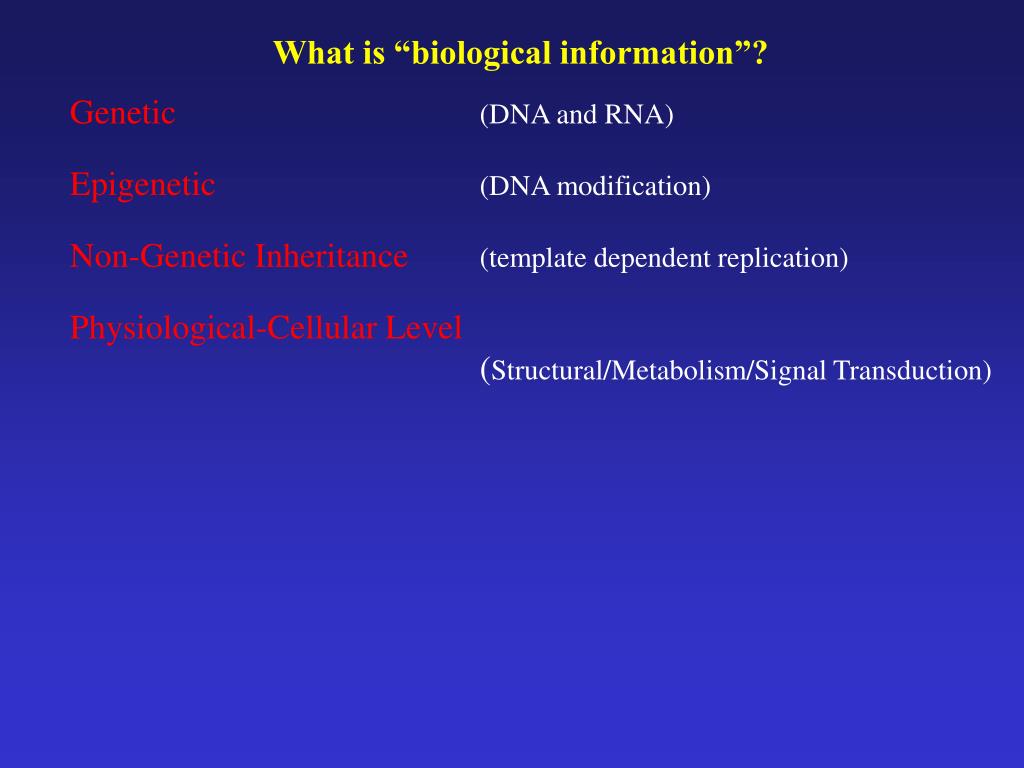 What is “biological information”?

Genetic (DNA and RNA)

Epigenetic (DNA modification)

Non-Genetic Inheritance (template dependent replication)

Physiological-Cellular Level (Structural/Metabolism/Signal Transduction)